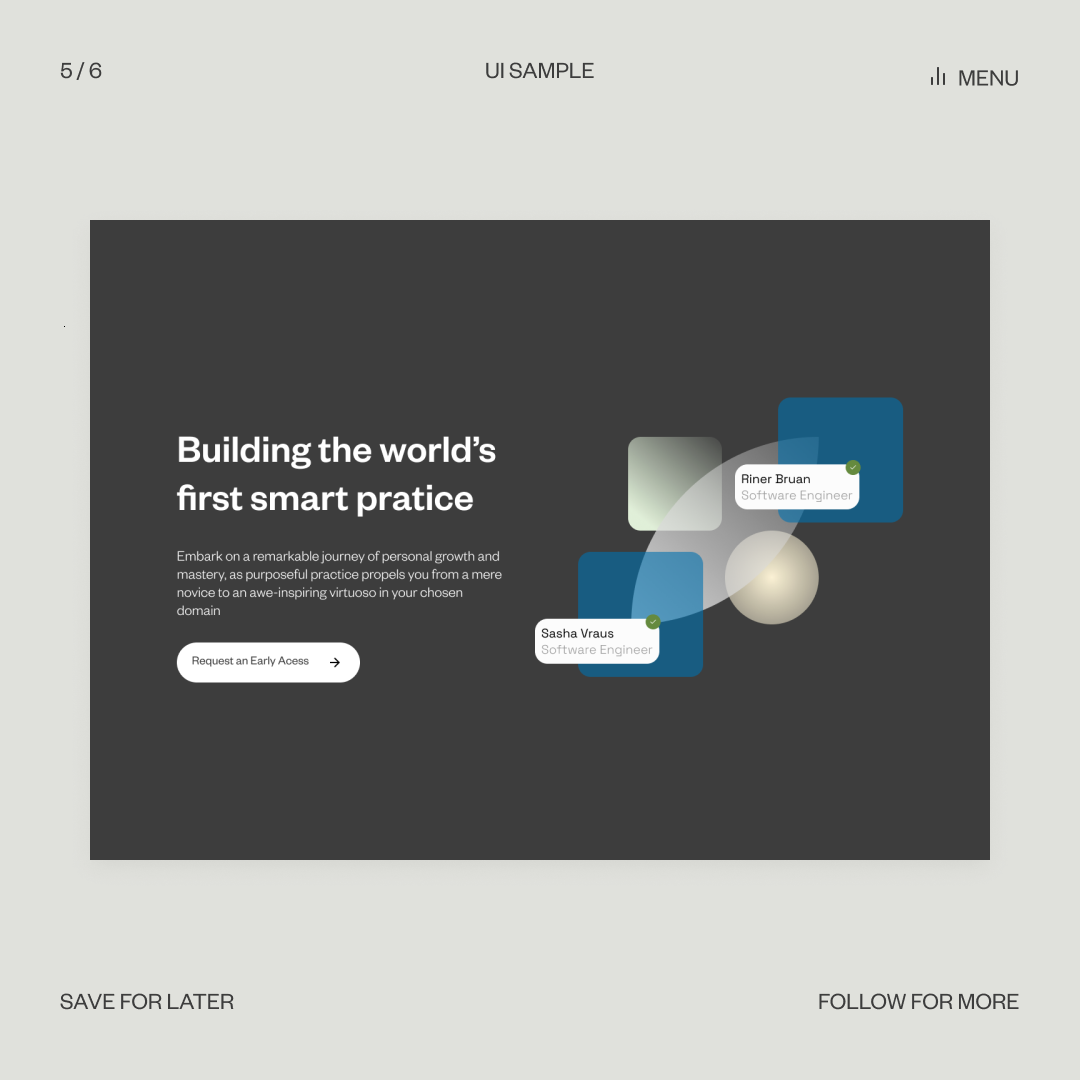 5 / 6

UI SAMPLE

MENU

Building the world's first smart pratice

Embark on a remarkable journey of personal growth and mastery, as purposeful practice propels you from a mere novice to an awe-inspiring virtuoso in your chosen domain

Request an Early Acess

Riner Bruan
Software Engineer

Sasha Vraus
Software Engineer

SAVE FOR LATER

FOLLOW FOR MORE